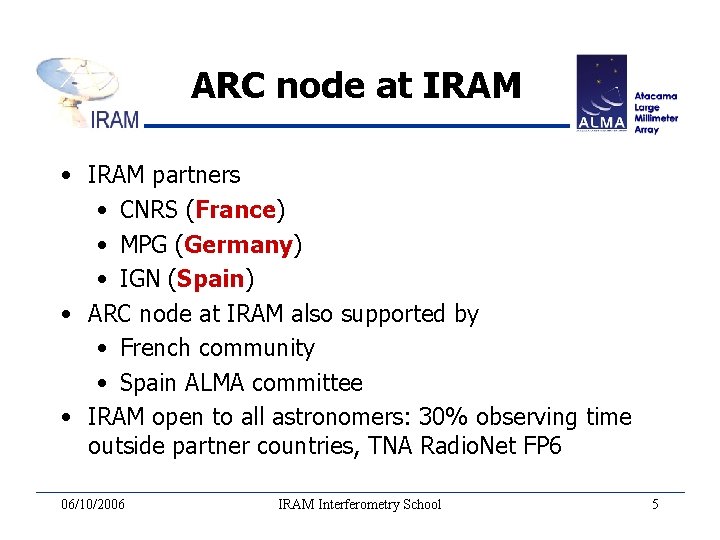 IRAM

ARC node at IRAM

ALMA

Atacama Large Millimeter Array

• IRAM partners
  • CNRS (France)
  • MPG (Germany)
  • IGN (Spain)
• ARC node at IRAM also supported by
  • French community
  • Spain ALMA committee
• IRAM open to all astronomers: 30% observing time outside partner countries, TNA RadioNet FP6

06/10/2006

IRAM Interferometry School

5